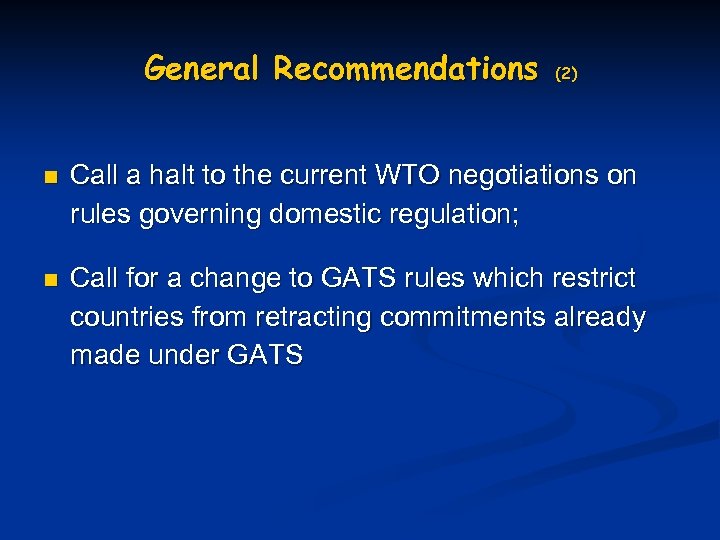 General Recommendations (2)

- Call a halt to the current WTO negotiations on rules governing domestic regulation;

- Call for a change to GATS rules which restrict countries from retracting commitments already made under GATS